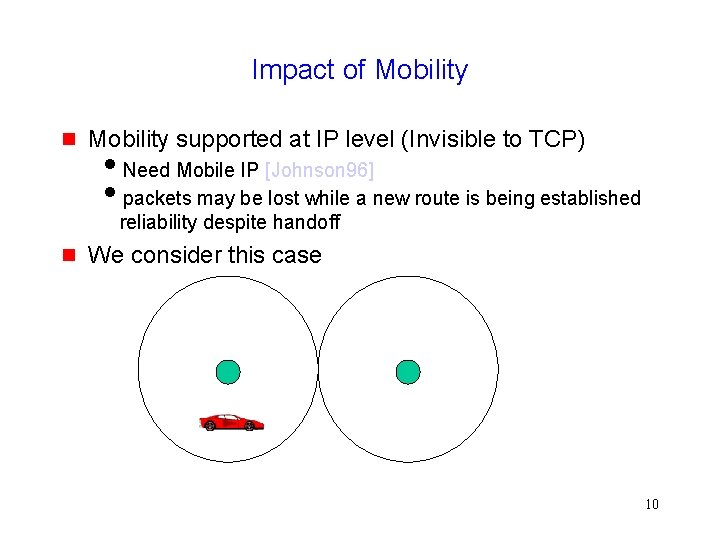 Impact of Mobility

Mobility supported at IP level (Invisible to TCP)

Need Mobile IP [Johnson96]

packets may be lost while a new route is being established reliability despite handoff

We consider this case

10